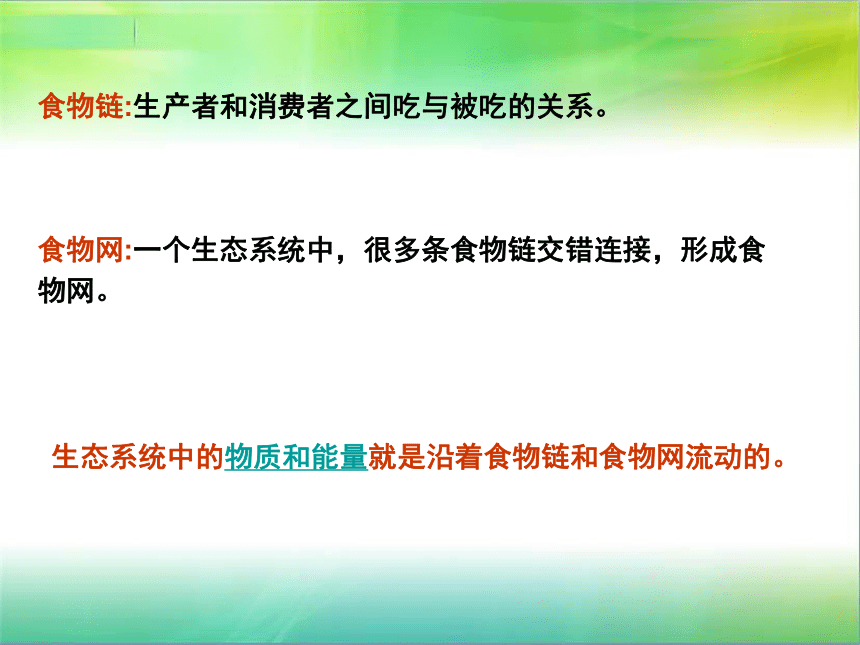 食物链:生产者和消费者之间吃与被吃的关系。

食物网:一个生态系统中，很多条食物链交错连接，形成食物网。

生态系统中的物质和能量就是沿着食物链和食物网流动的。